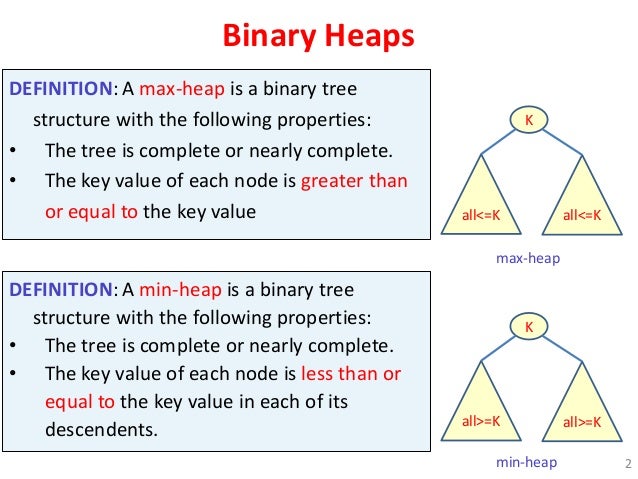 Binary Heaps

DEFINITION: A max-heap is a binary tree structure with the following properties:
• The tree is complete or nearly complete.
• The key value of each node is greater than or equal to the key value

K
all<=K
all<=K
max-heap

DEFINITION: A min-heap is a binary tree structure with the following properties:
• The tree is complete or nearly complete.
• The key value of each node is less than or equal to the key value in each of its descendents.

K
all>=K
all>=K
min-heap

2